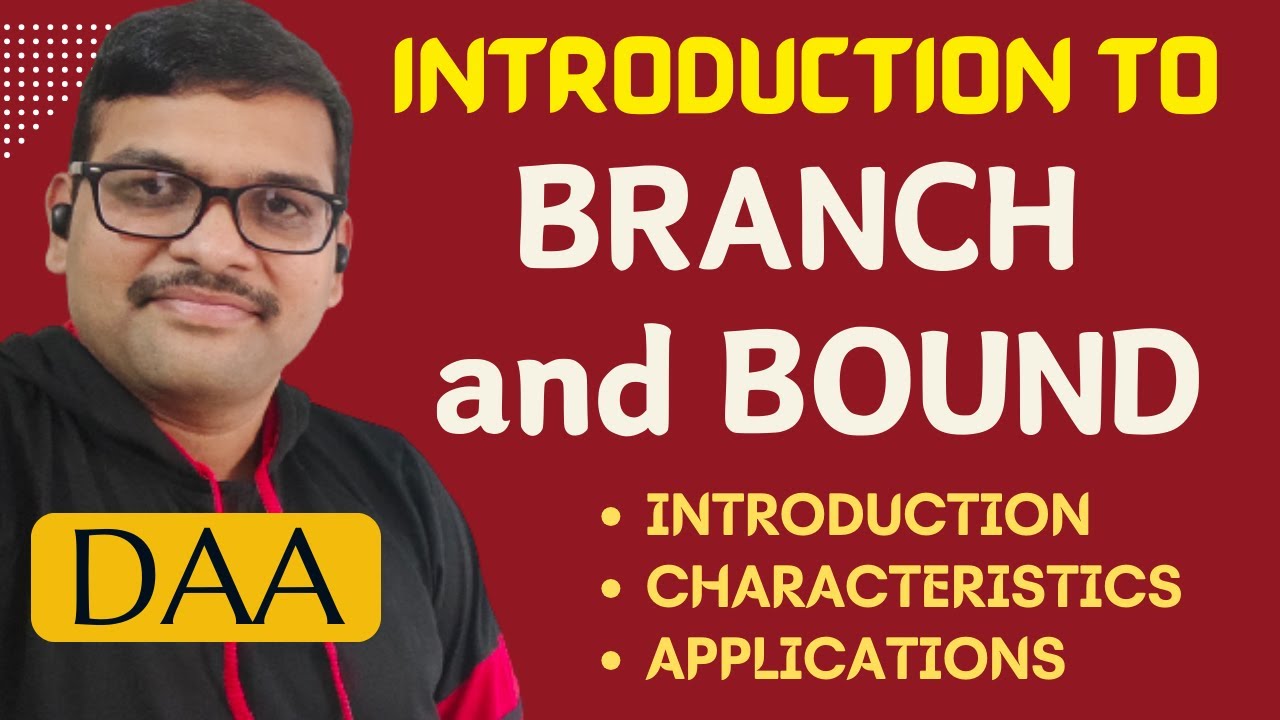 INTRODUCTION TO
BRANCH
and BOUND

DAA

• INTRODUCTION
• CHARACTERISTICS
• APPLICATIONS